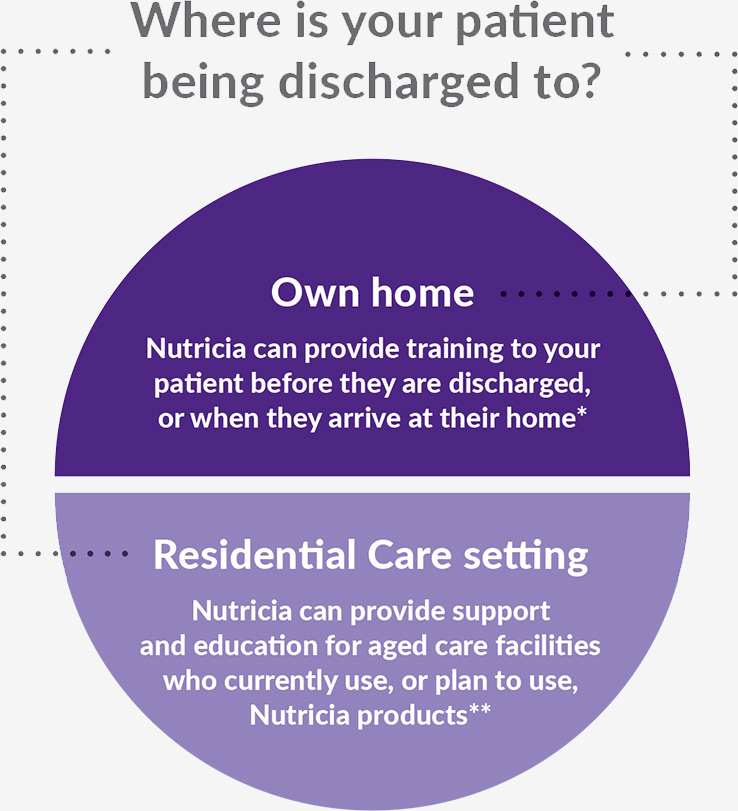 Where is your patient being discharged to?

Own home

Nutricia can provide training to your patient before they are discharged, or when they arrive at their home*

Residential Care setting

Nutricia can provide support and education for aged care facilities who currently use, or plan to use, Nutricia products**